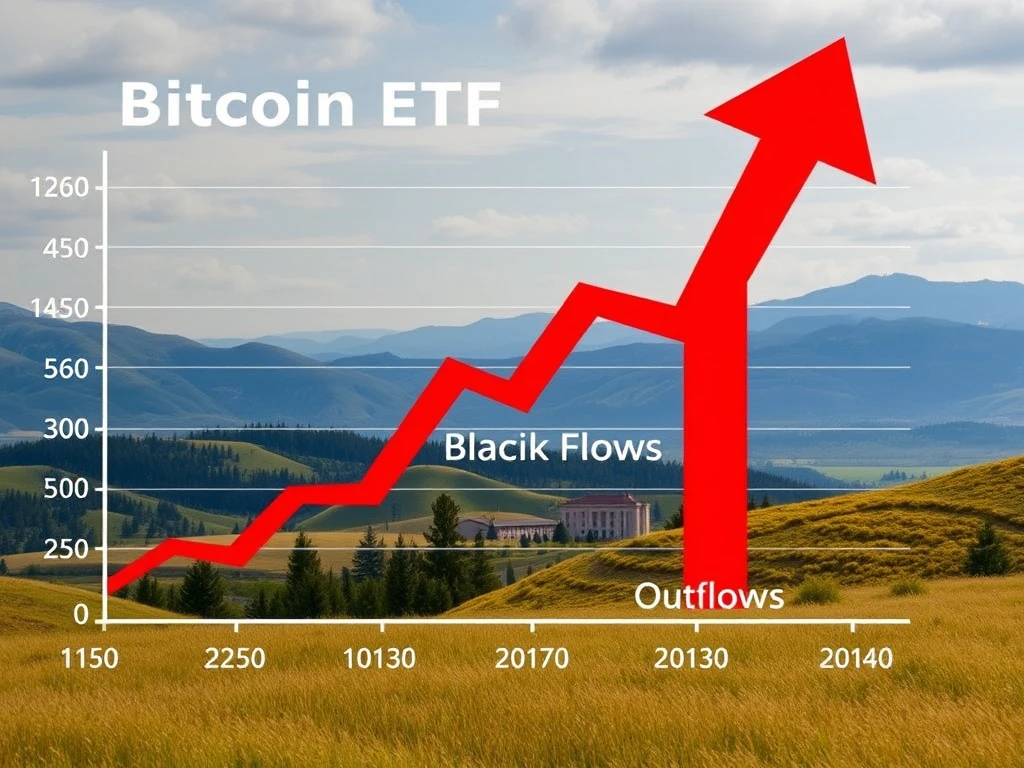 Bitcoin ETF

1260
450
1450
560
300
500
250
0

Blacik Flows

Outflows

1150
2250
10130
20170
20130
20140